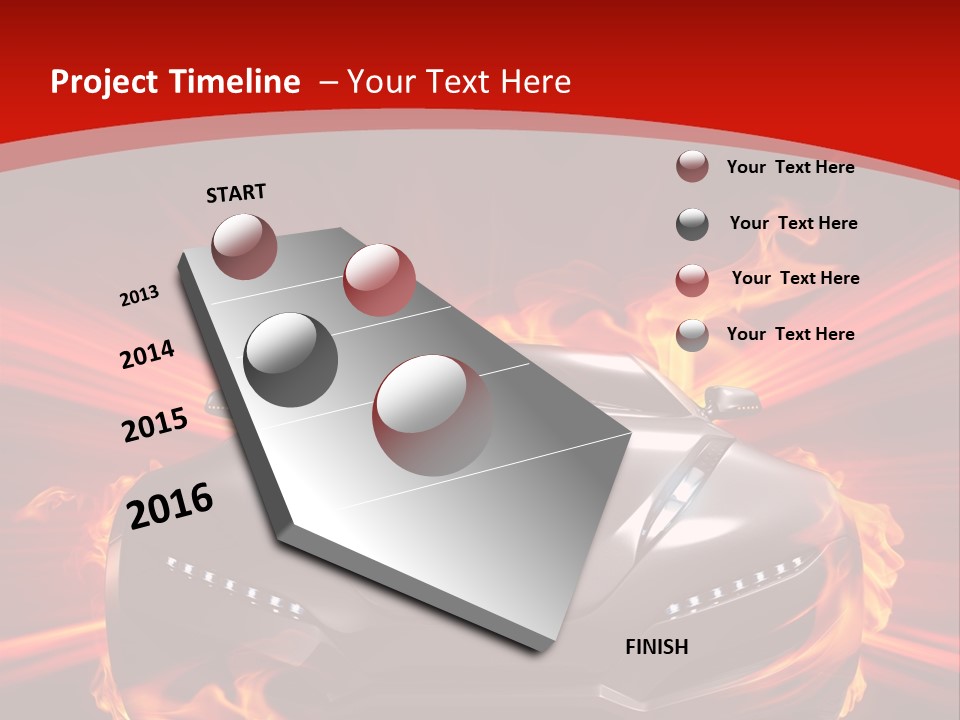 Project Timeline – Your Text Here

START

2013

2014

2015

2016

FINISH

Your Text Here

Your Text Here

Your Text Here

Your Text Here